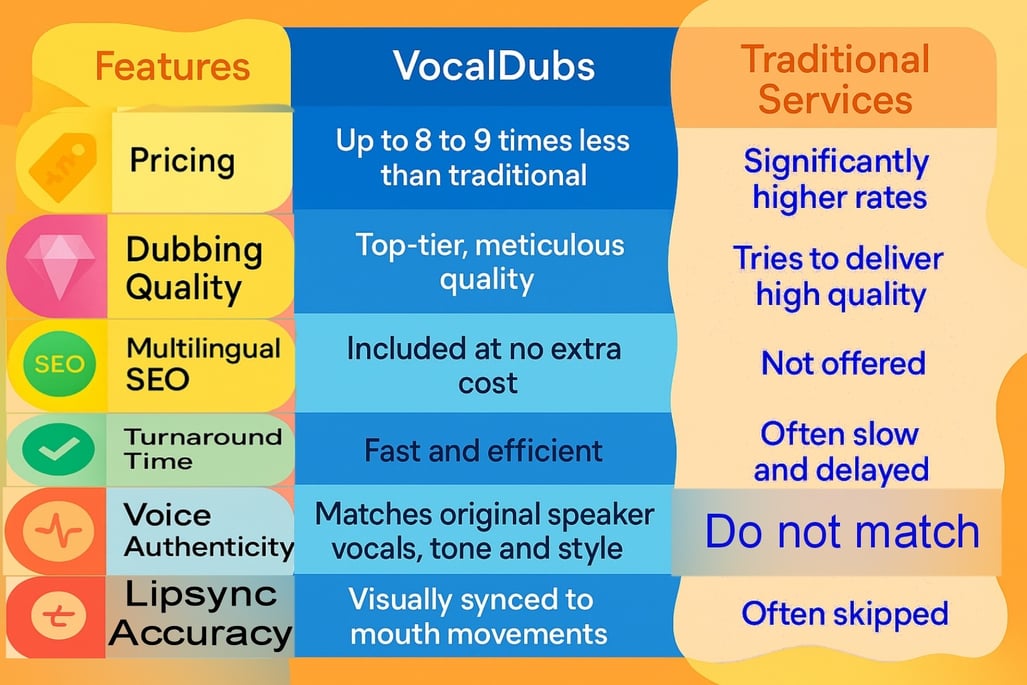 | Features | VocalDubs | Traditional Services |
|---|---|---|
| Pricing | Up to 8 to 9 times less than traditional | Significantly higher rates |
| Dubbing Quality | Top-tier, meticulous quality | Tries to deliver high quality |
| SEO Multilingual SEO | Included at no extra cost | Not offered |
| Turnaround Time | Fast and efficient | Often slow and delayed |
| Voice Authenticity | Matches original speaker vocals, tone and style | Do not match |
| Lipsync Accuracy | Visually synced to mouth movements | Often skipped |